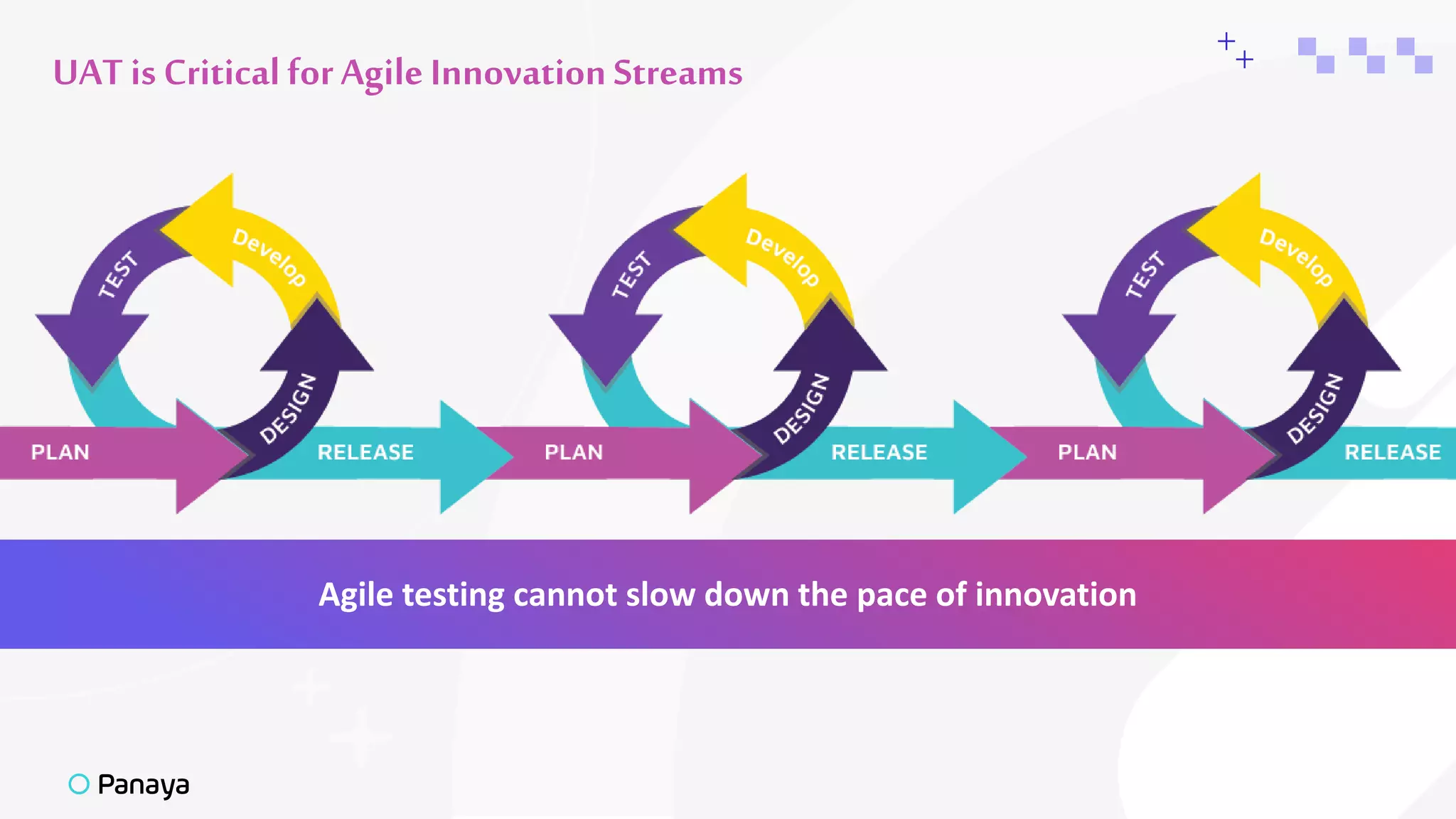 UAT is Critical for Agile Innovation Streams

TEST
Develop
DESIGN
PLAN
RELEASE

TEST
Develop
DESIGN
PLAN
RELEASE

TEST
Develop
DESIGN
PLAN
RELEASE

Agile testing cannot slow down the pace of innovation

Panaya